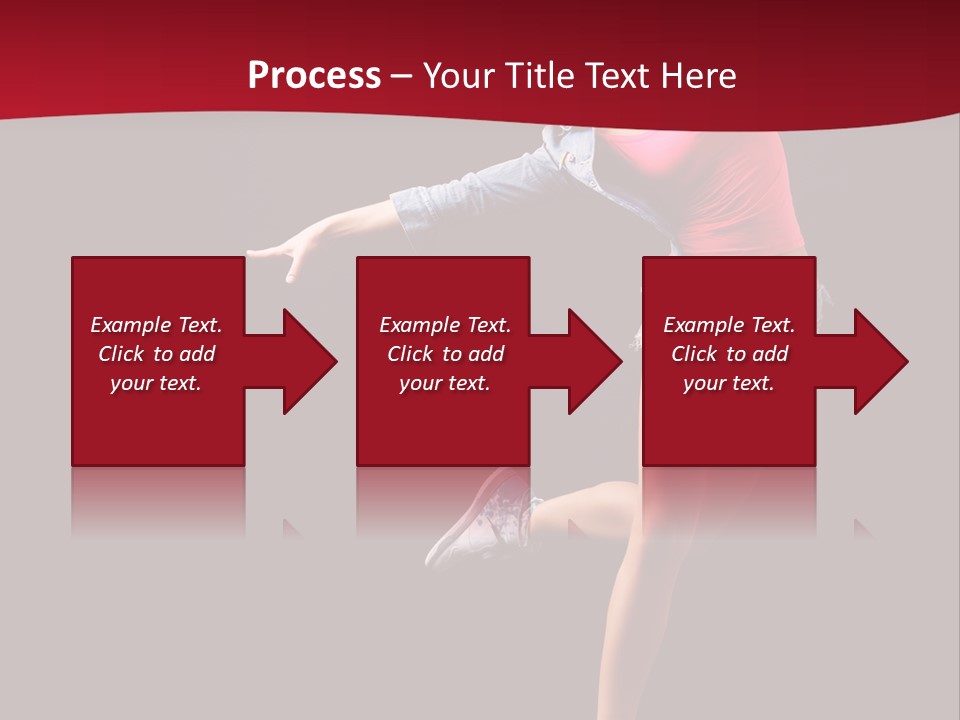 Process – Your Title Text Here

Example Text. Click to add your text.

Example Text. Click to add your text.

Example Text. Click to add your text.